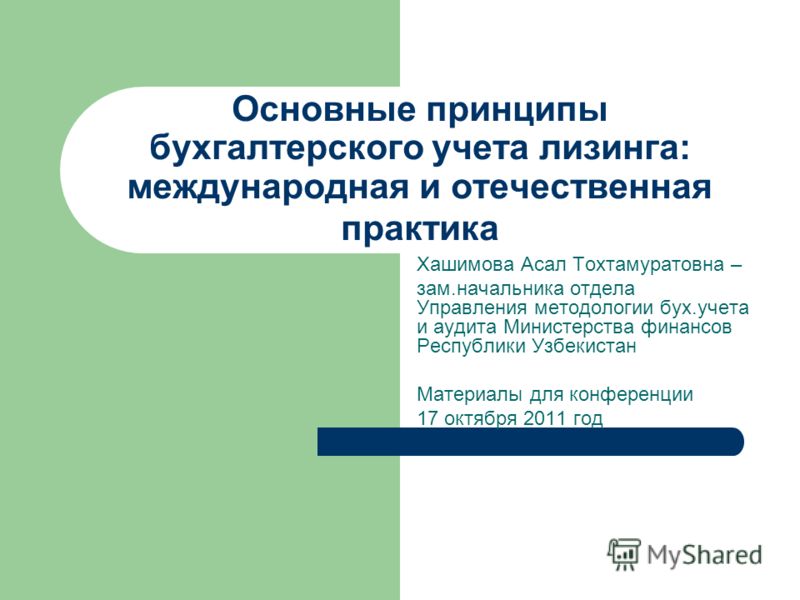 Основные принципы бухгалтерского учета лизинга: международная и отечественная практика

Хашимова Асал Тохтамуратовна – зам.начальника отдела Управления методологии бух.учета и аудита Министерства финансов Республики Узбекистан

Материалы для конференции
17 октября 2011 год

MyShared